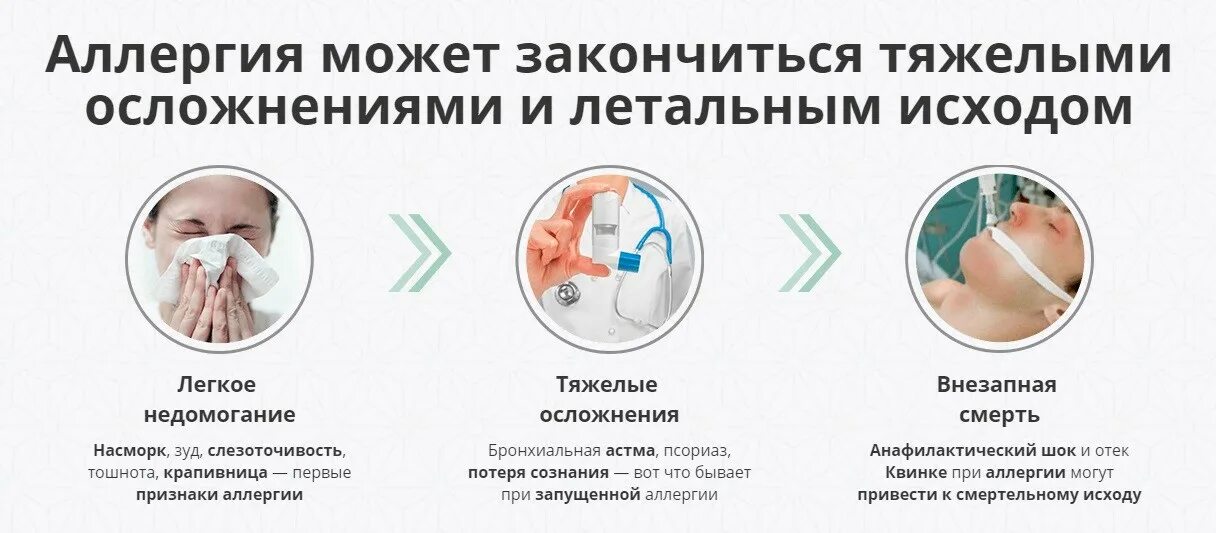 Аллергия может закончиться тяжелыми осложнениями и летальным исходом

Легкое недомогание

Насморк, зуд, слезоточивость, тошнота, крапивница — первые признаки аллергии

Тяжелые осложнения

Бронхиальная астма, псориаз, потеря сознания — вот что бывает при запущенной аллергии

Внезапная смерть

Анафилактический шок и отек Квинке при аллергии могут привести к смертельному исходу